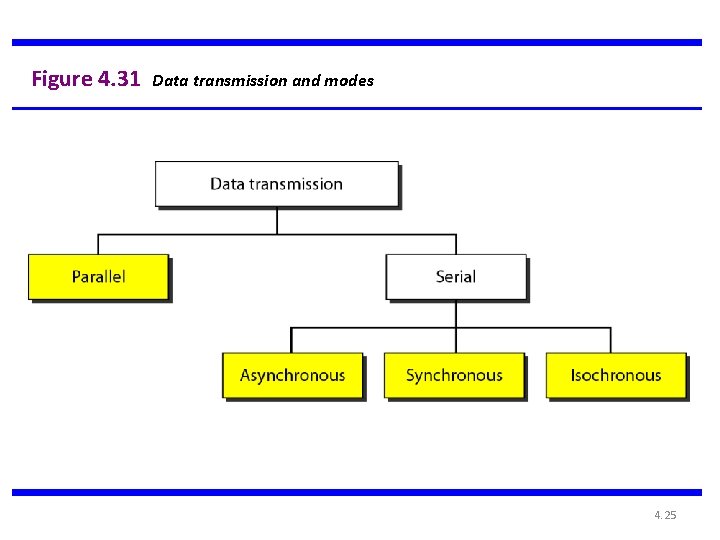 Figure 4.31 Data transmission and modes

Data transmission

Parallel

Serial

Asynchronous

Synchronous

Isochronous

4.25